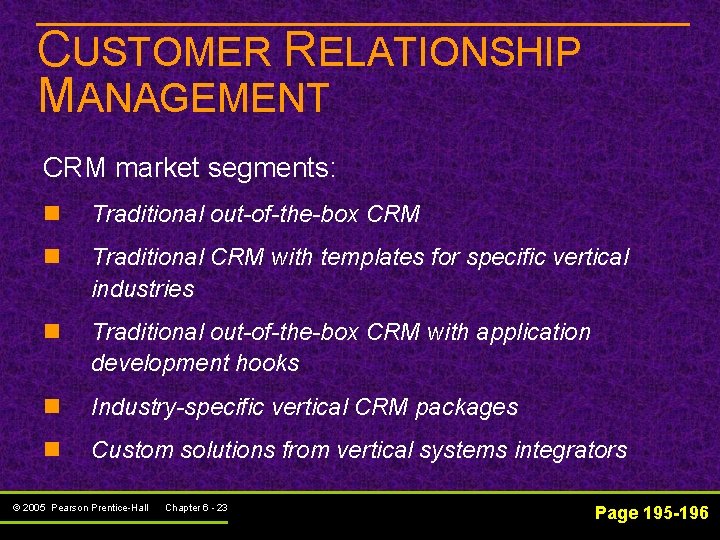 CUSTOMER RELATIONSHIP MANAGEMENT

CRM market segments:

- Traditional out-of-the-box CRM
- Traditional CRM with templates for specific vertical industries
- Traditional out-of-the-box CRM with application development hooks
- Industry-specific vertical CRM packages
- Custom solutions from vertical systems integrators

© 2005 Pearson Prentice-Hall Chapter 6 - 23

Page 195-196